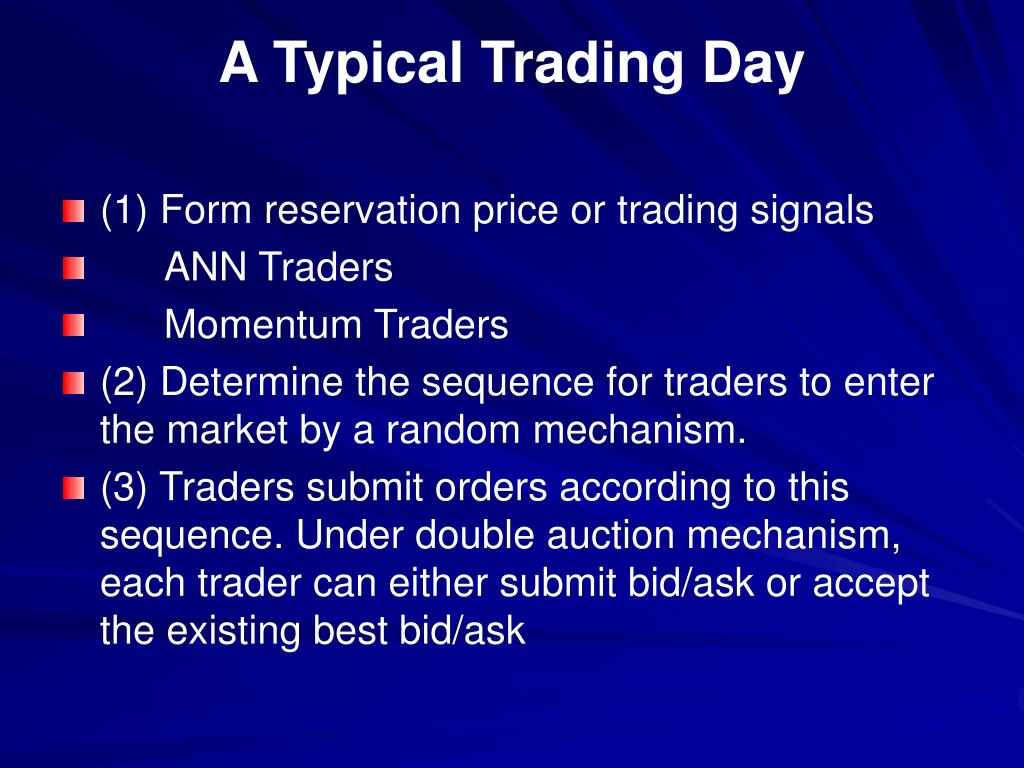 A Typical Trading Day

(1) Form reservation price or trading signals
ANN Traders
Momentum Traders
(2) Determine the sequence for traders to enter the market by a random mechanism.
(3) Traders submit orders according to this sequence. Under double auction mechanism, each trader can either submit bid/ask or accept the existing best bid/ask